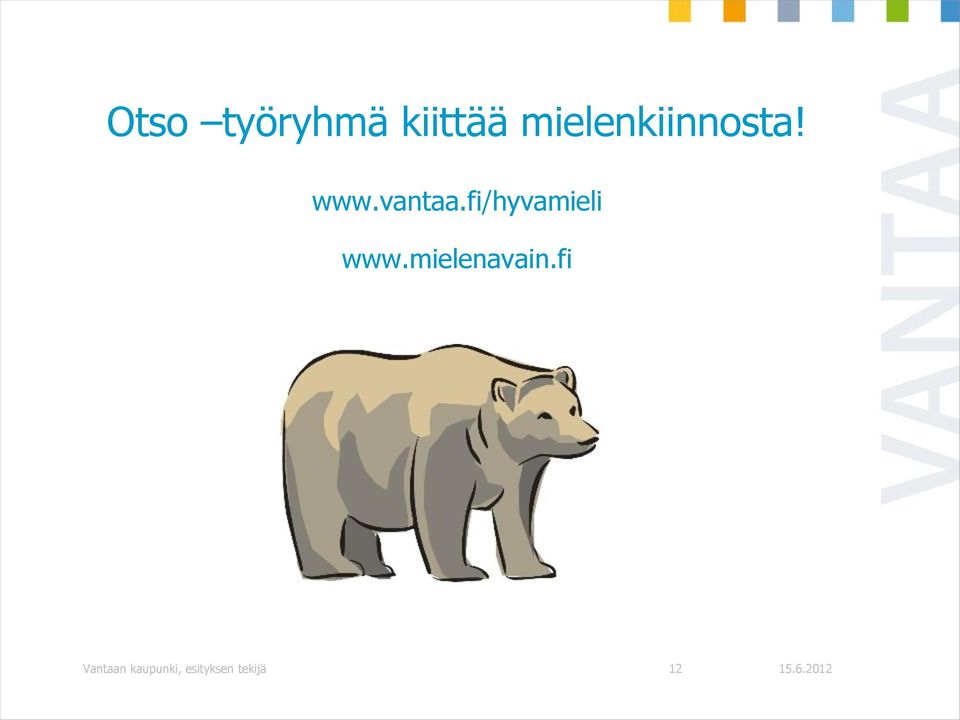 Otso –työryhmä kiittää mielenkiinnosta!

www.vantaa.fi/hyvamieli

www.mielenavain.fi

VANTAA

Vantaan kaupunki, esityksen tekijä

12

15.6.2012